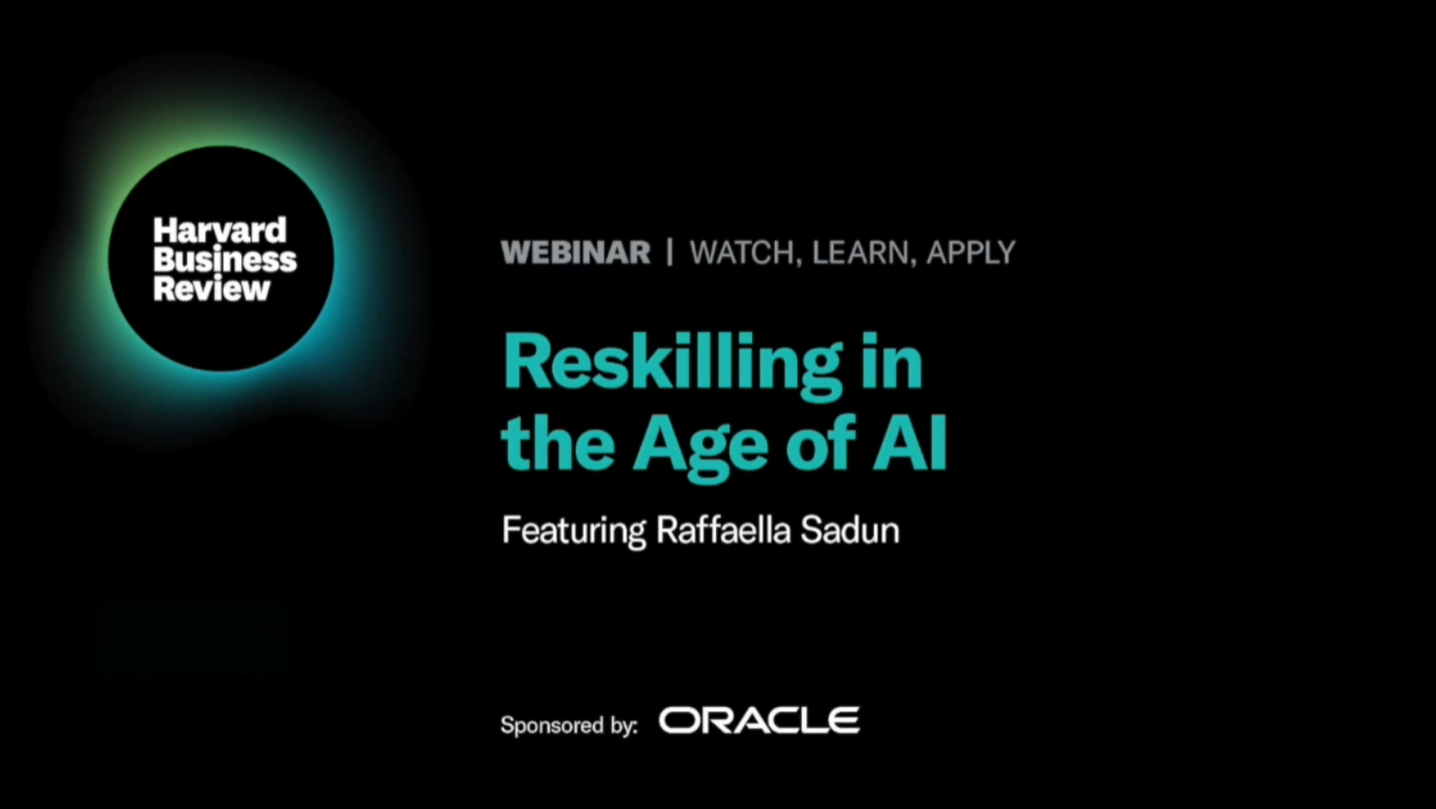 Harvard Business Review

WEBINAR | WATCH, LEARN, APPLY

Reskilling in the Age of AI

Featuring Raffaella Sadun

Sponsored by: ORACLE